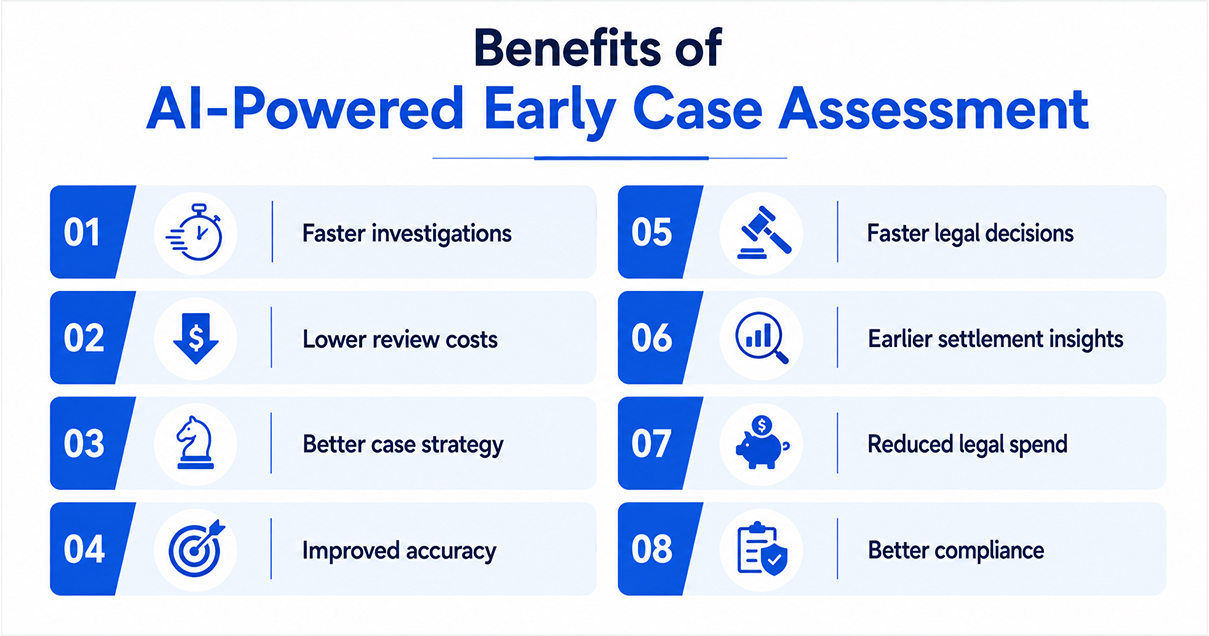 Benefits of
AI-Powered Early Case Assessment

01 Faster investigations

02 Lower review costs

03 Better case strategy

04 Improved accuracy

05 Faster legal decisions

06 Earlier settlement insights

07 Reduced legal spend

08 Better compliance